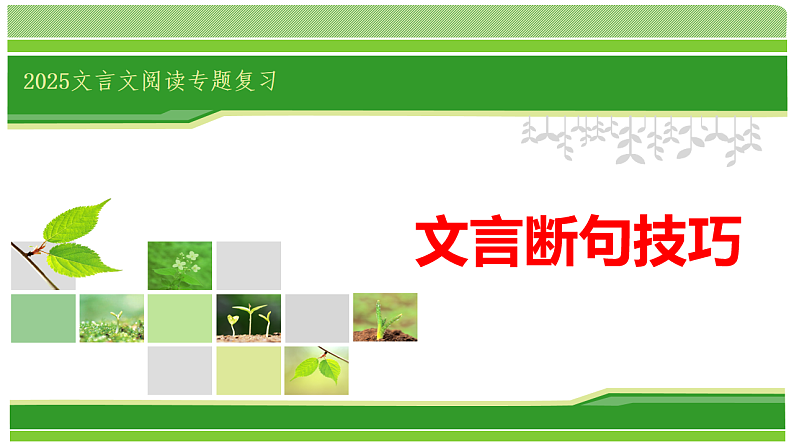 2025文言文阅读专题复习

文言断句技巧